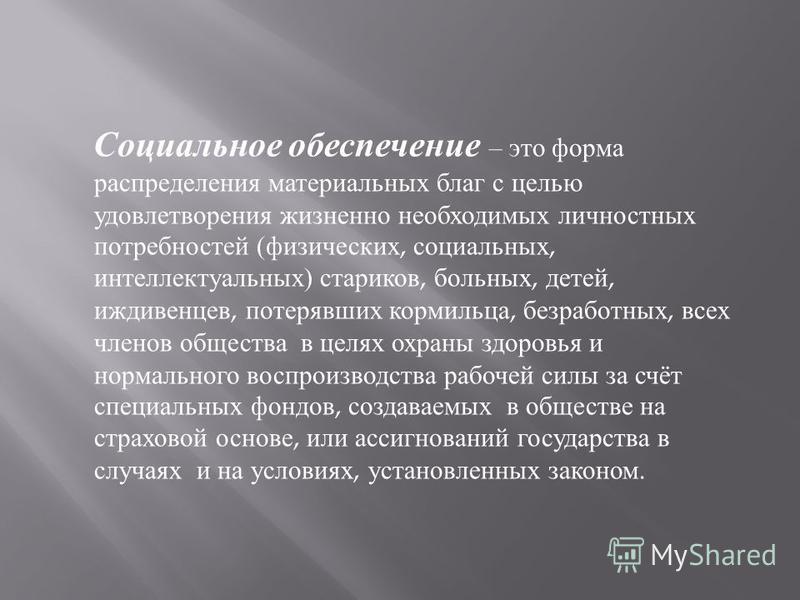 Социальное обеспечение – это форма распределения материальных благ с целью удовлетворения жизненно необходимых личностных потребностей (физических, социальных, интеллектуальных) стариков, больных, детей, иждивенцев, потерявших кормильца, безработных, всех членов общества в целях охраны здоровья и нормального воспроизводства рабочей силы за счёт специальных фондов, создаваемых в обществе на страховой основе, или ассигнований государства в случаях и на условиях, установленных законом.

MyShared